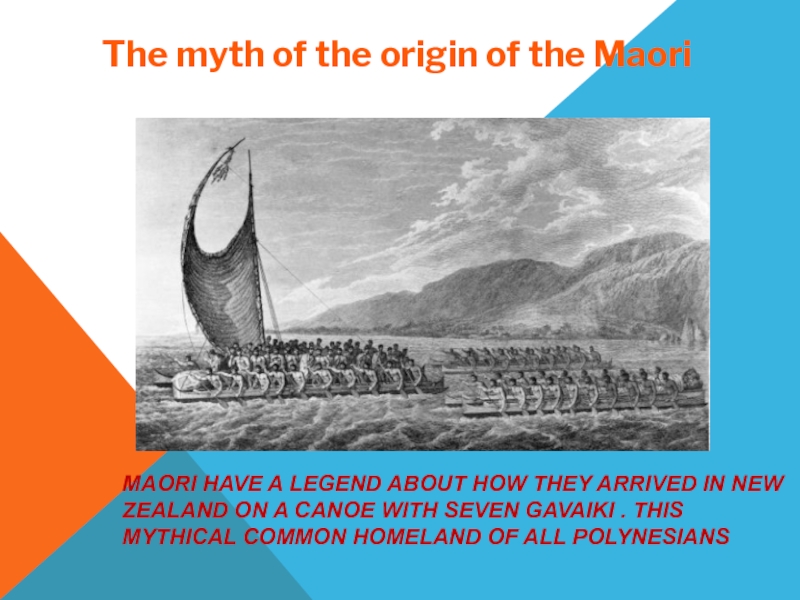 The myth of the origin of the Maori

MAORI HAVE A LEGEND ABOUT HOW THEY ARRIVED IN NEW ZEALAND ON A CANOE WITH SEVEN GAVAIKI . THIS MYTHICAL COMMON HOMELAND OF ALL POLYNESIANS